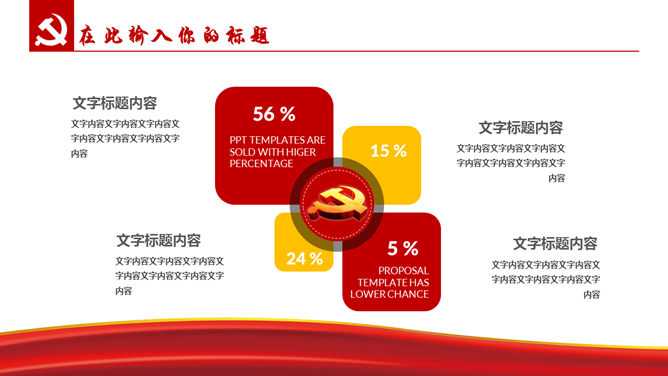 在此输入你的标题

文字标题内容

文字内容文字内容文字内容文字内容文字内容文字内容文字内容

56 %

PPT TEMPLATES ARE SOLD WITH HIGER PERCENTAGE

15 %

文字标题内容

文字内容文字内容文字内容文字内容文字内容文字内容文字内容

文字标题内容

文字内容文字内容文字内容文字内容文字内容文字内容文字内容

24 %

5 %

PROPOSAL TEMPLATE HAS LOWER CHANCE

文字标题内容

文字内容文字内容文字内容文字内容文字内容文字内容文字内容